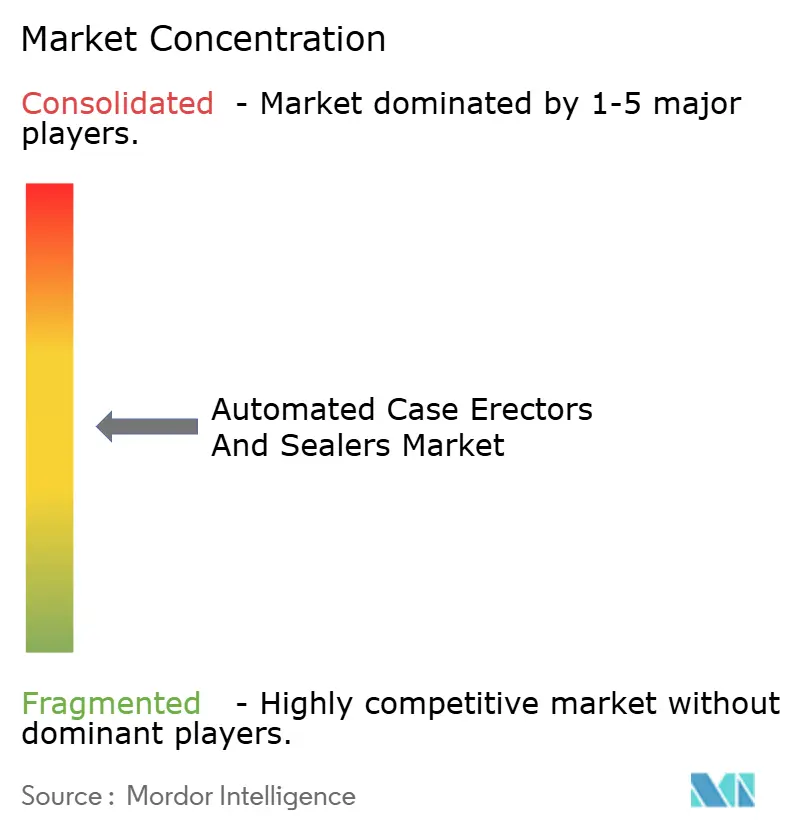 Market Concentration

Consolidated - Market dominated by 1-5 major players.

Automated Case Erectors And Sealers Market

Fragmented - Highly competitive market without dominant players.

Source : Mordor Intelligence